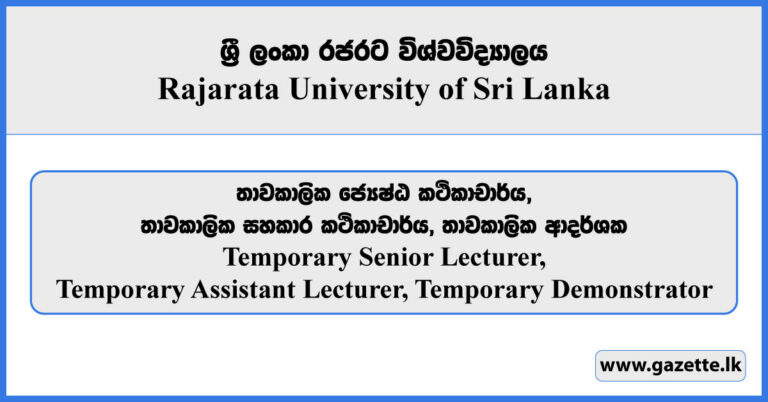 ශ්‍රී ලංකා රජරට විශ්වවිද්‍යාලය
Rajarata University of Sri Lanka

තාවකාලික ජ්‍යෙෂ්ඨ කථිකාචාර්ය,
තාවකාලික සහකාර කථිකාචාර්ය, තාවකාලික ආදර්ශක
Temporary Senior Lecturer,
Temporary Assistant Lecturer, Temporary Demonstrator

www.gazette.lk